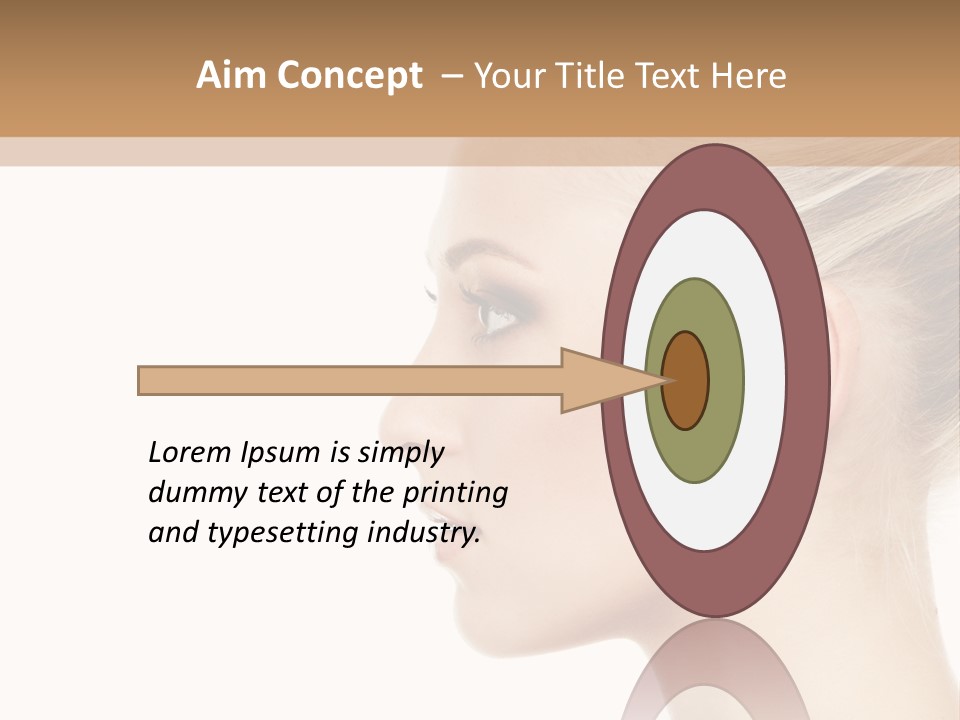 Aim Concept – Your Title Text Here

Lorem Ipsum is simply dummy text of the printing and typesetting industry.